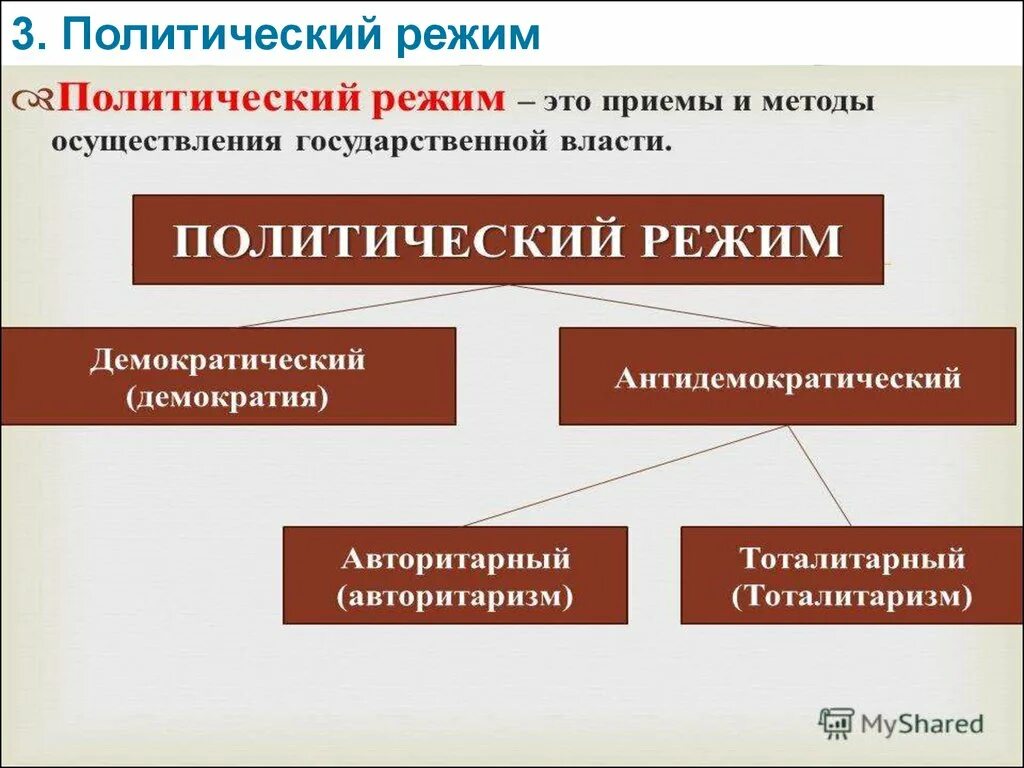 3. Политический режим

Политический режим – это приемы и методы осуществления государственной власти.

ПОЛИТИЧЕСКИЙ РЕЖИМ

Демократический (демократия)

Антидемократический

Авторитарный (авторитаризм)

Тоталитарный (Тоталитаризм)

MyShared